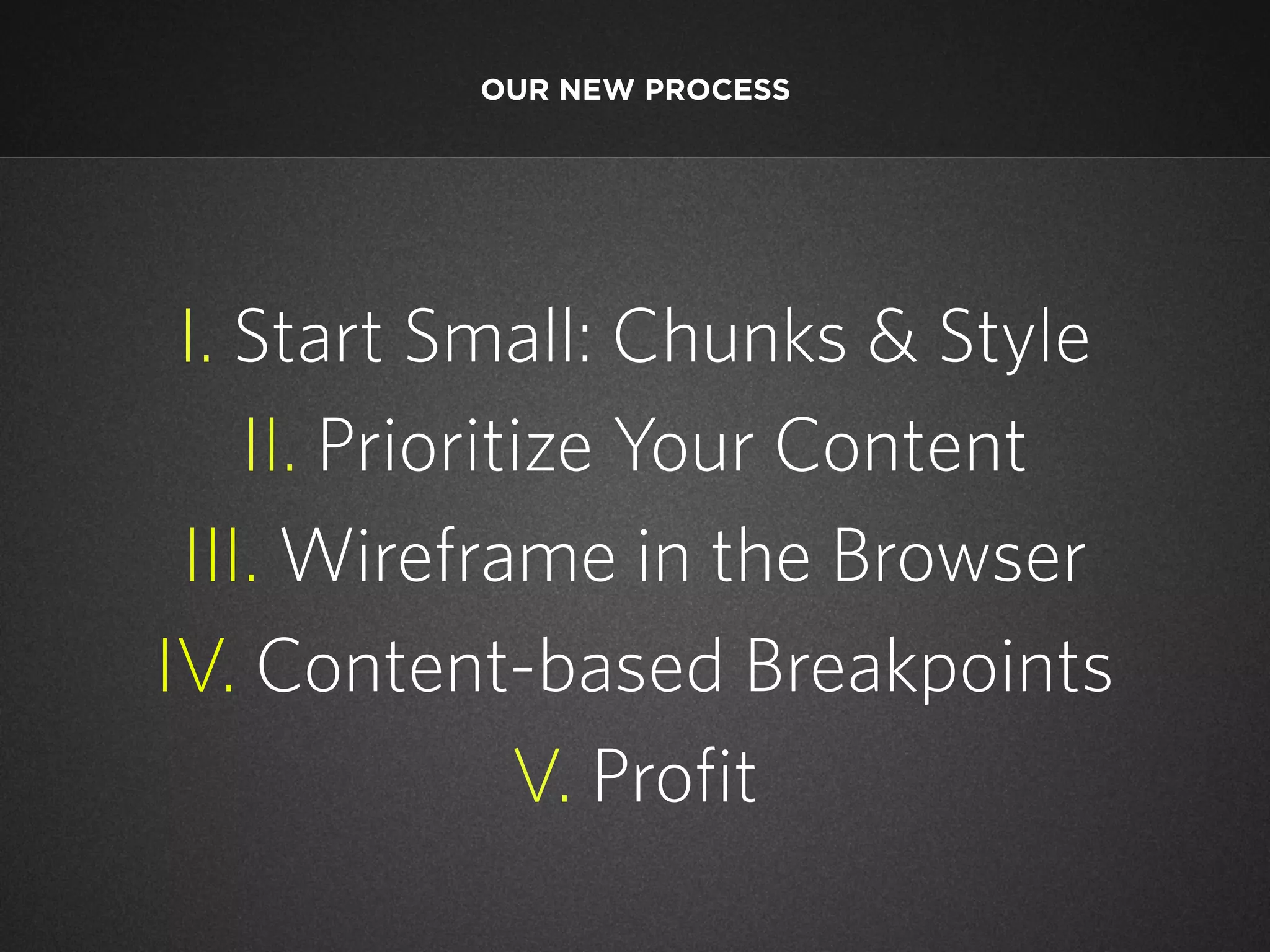 OUR NEW PROCESS

I. Start Small: Chunks & Style
II. Prioritize Your Content
III. Wireframe in the Browser
IV. Content-based Breakpoints
V. Profit